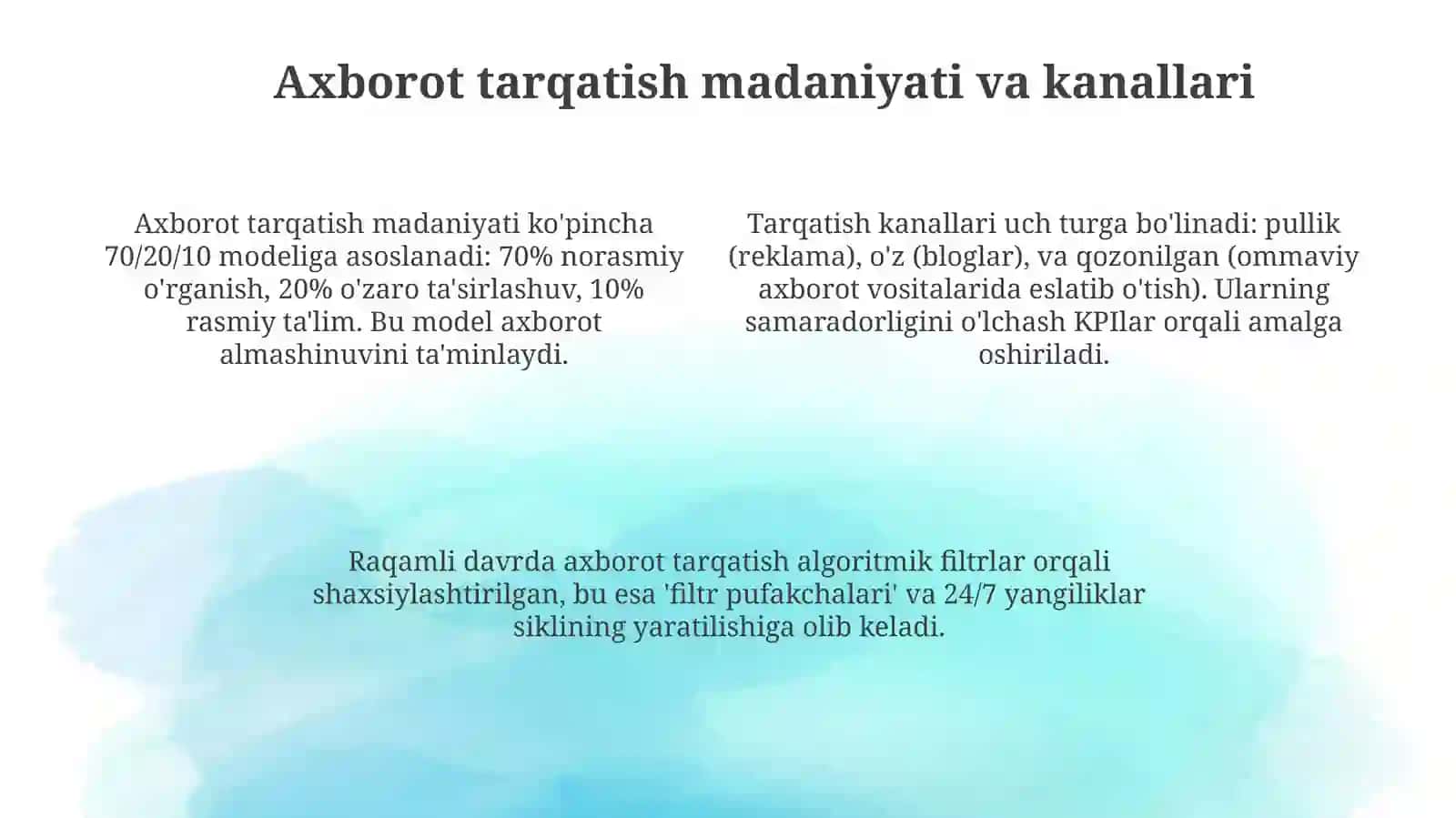 Axborot tarqatish madaniyati va kanallari

Axborot tarqatish madaniyati ko'pincha 70/20/10 modeliga asoslanadi: 70% norasmiy o'rganish, 20% o'zaro ta'sirlashuv, 10% rasmiy ta'lim. Bu model axborot almashinuvini ta'minlaydi.

Tarqatish kanallari uch turga bo'linadi: pullik (reklama), o'z (bloglar), va qozonilgan (ommaviy axborot vositalarida eslatib o'tish). Ularning samaradorligini o'lchash KPIlar orqali amalga oshiriladi.

Raqamli davrda axborot tarqatish algoritmik filtrlar orqali shaxsiylashtirilgan, bu esa 'filtr pufakchalari' va 24/7 yangiliklar siklining yaratilishiga olib keladi.